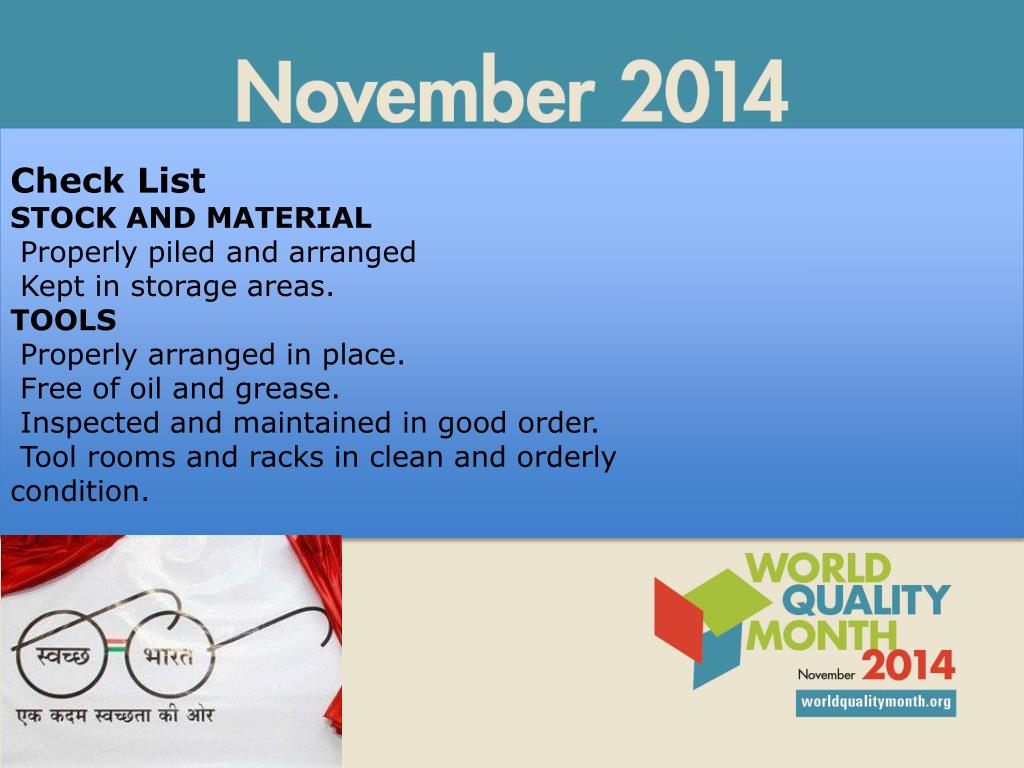 November 2014

Check List
STOCK AND MATERIAL
Properly piled and arranged
Kept in storage areas.
TOOLS
Properly arranged in place.
Free of oil and grease.
Inspected and maintained in good order.
Tool rooms and racks in clean and orderly condition.

स्वच्छ भारत
एक कदम स्वच्छता की ओर

WORLD QUALITY MONTH
November 2014
worldqualitymonth.org